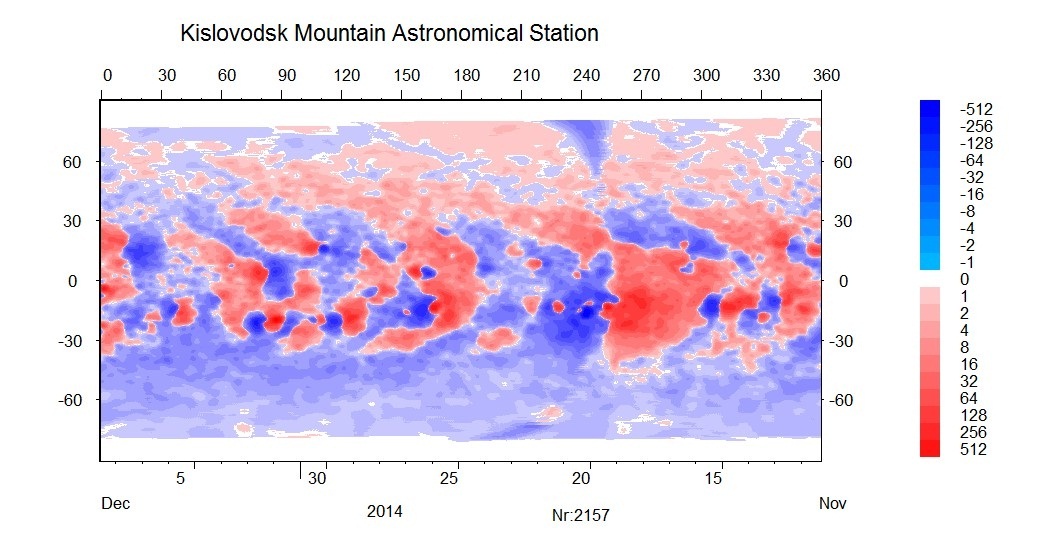 Kislovodsk Mountain Astronomical Station

0 30 60 90 120 150 180 210 240 270 300 330 360

60
30
0
-30
-60

60
30
0
-30
-60

-512
-256
-128
-64
-32
-16
-8
-4
-2
-1
0
1
2
4
8
16
32
64
128
256
512

5 30 25 20 15

Dec
2014
Nr:2157
Nov